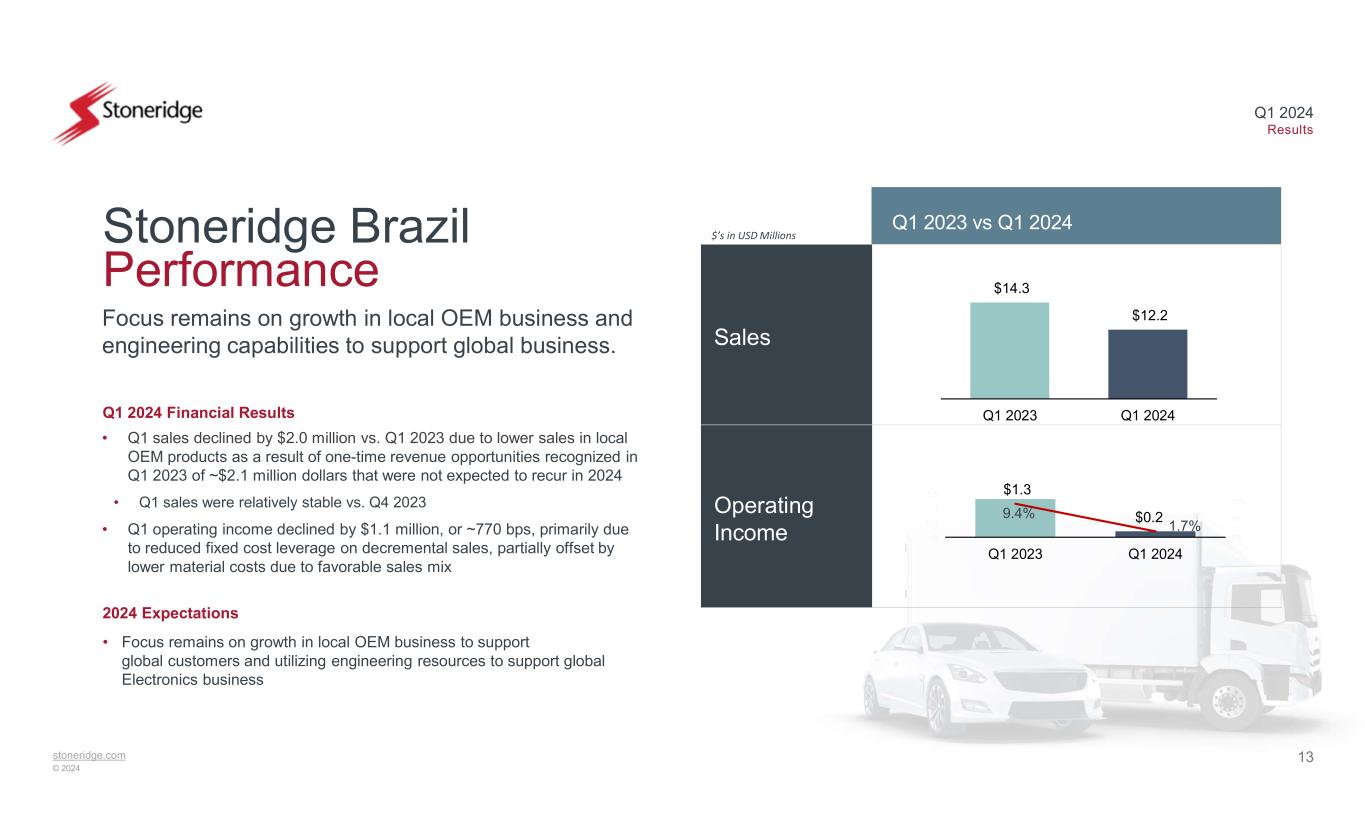 Stoneridge

Q1 2024
Results

Stoneridge Brazil
Performance

Focus remains on growth in local OEM business and engineering capabilities to support global business.

Q1 2024 Financial Results

• Q1 sales declined by \$2.0 million vs. Q1 2023 due to lower sales in local OEM products as a result of one-time revenue opportunities recognized in Q1 2023 of ~\$2.1 million dollars that were not expected to recur in 2024

• Q1 sales were relatively stable vs. Q4 2023

• Q1 operating income declined by \$1.1 million, or ~770 bps, primarily due to reduced fixed cost leverage on decremental sales, partially offset by lower material costs due to favorable sales mix

2024 Expectations

• Focus remains on growth in local OEM business to support global customers and utilizing engineering resources to support global Electronics business

\$'s in USD Millions

Q1 2023 vs Q1 2024

Sales

\$14.3
\$12.2
Q1 2023
Q1 2024

Operating Income

\$1.3
9.4%
\$0.2
1.7%
Q1 2023
Q1 2024

stoneridge.com
© 2024

13